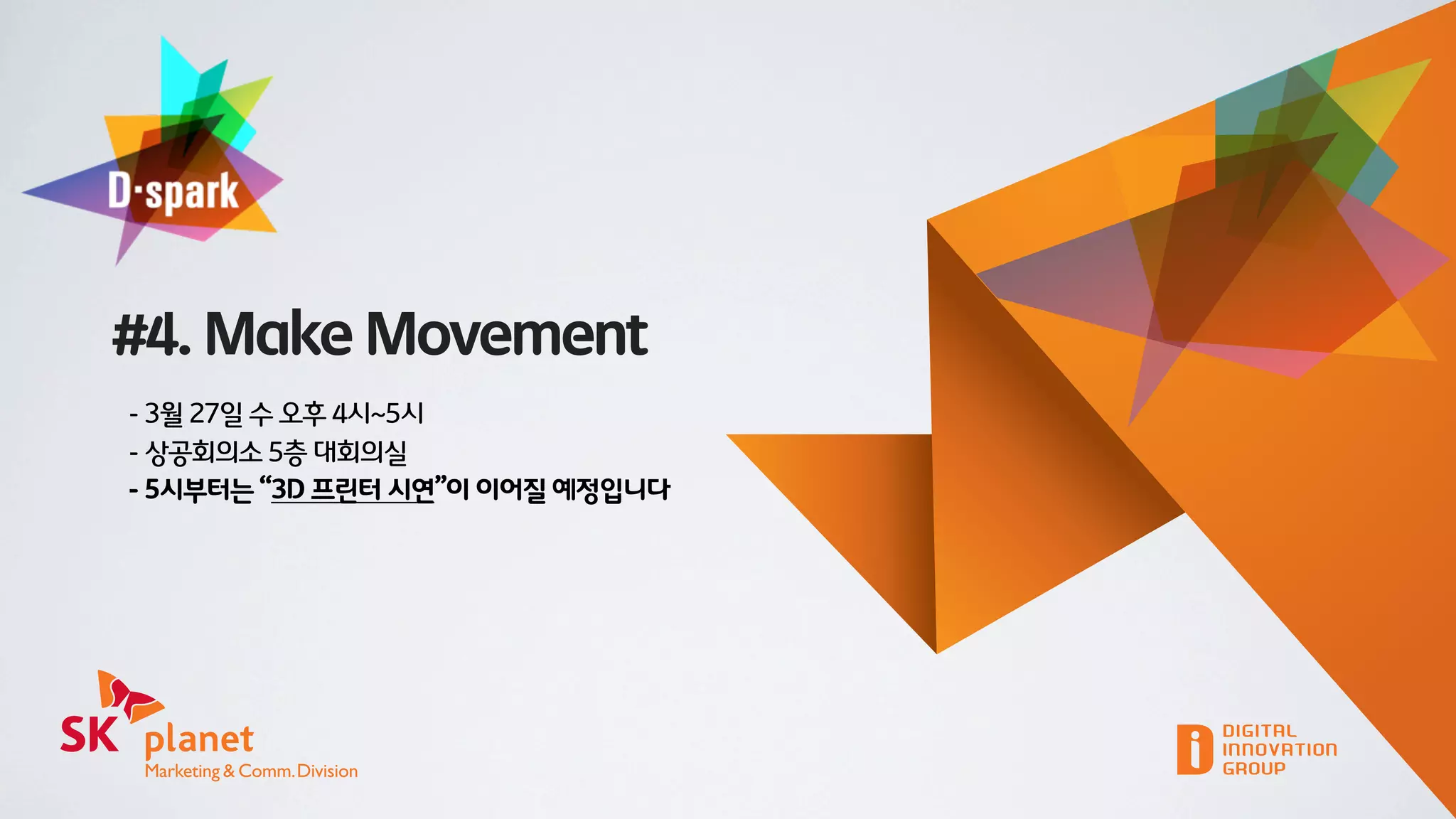 D·spark

#4. Make Movement

- 3월 27일 수 오후 4시~5시
- 상공회의소 5층 대회의실
- 5시부터는 “3D 프린터 시연”이 이어질 예정입니다

SK planet
Marketing & Comm. Division

DIGITAL INNOVATION GROUP